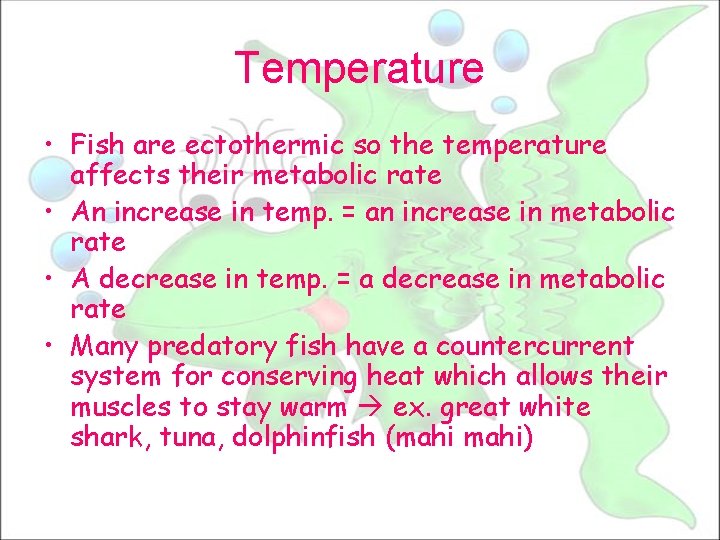 Temperature

• Fish are ectothermic so the temperature affects their metabolic rate
• An increase in temp. = an increase in metabolic rate
• A decrease in temp. = a decrease in metabolic rate
• Many predatory fish have a countercurrent system for conserving heat which allows their muscles to stay warm → ex. great white shark, tuna, dolphinfish (mahi mahi)